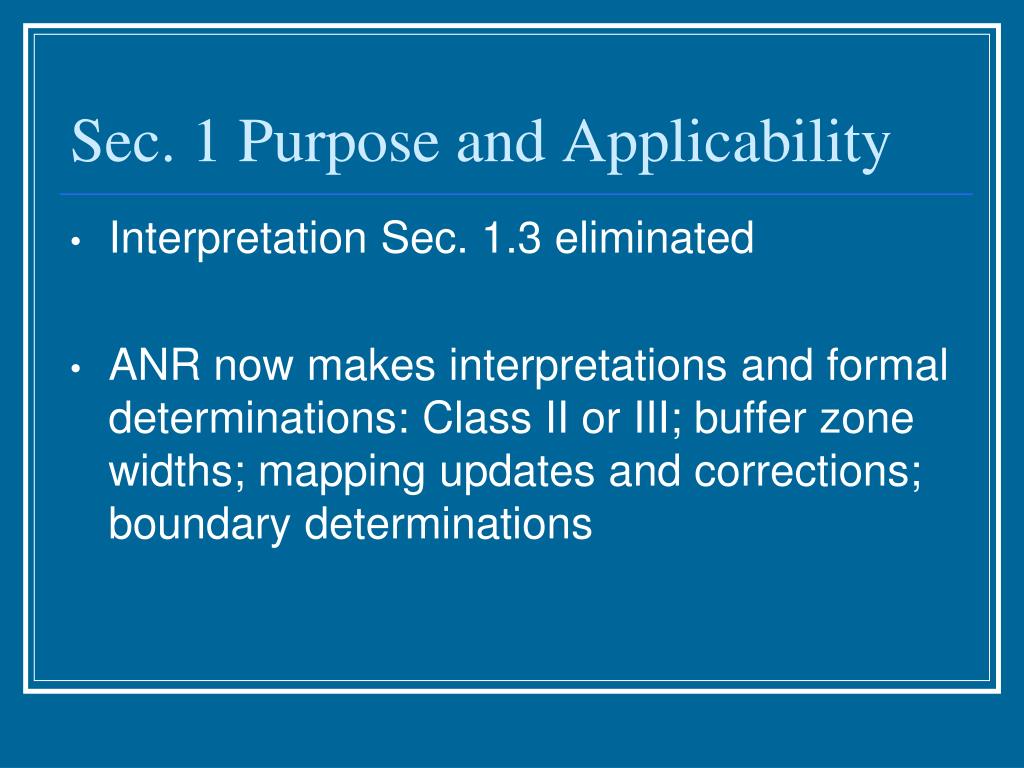 Sec. 1 Purpose and Applicability

• Interpretation Sec. 1.3 eliminated

• ANR now makes interpretations and formal determinations: Class II or III; buffer zone widths; mapping updates and corrections; boundary determinations